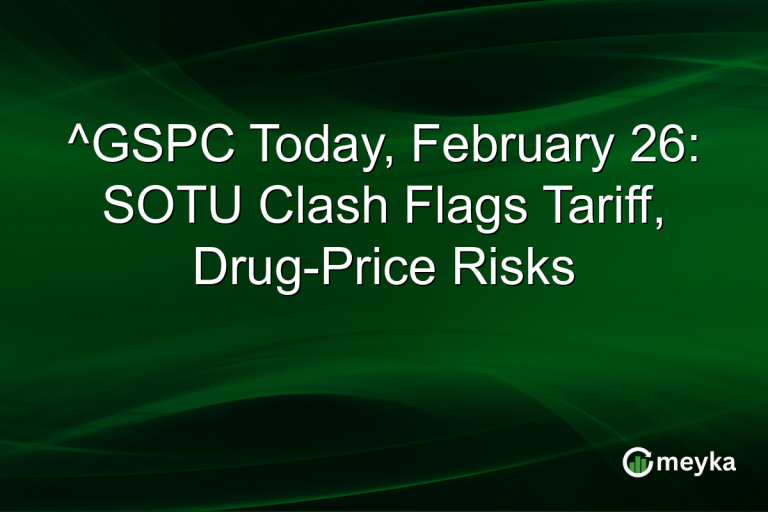 ^GSPC Today, February 26: SOTU Clash Flags Tariff, Drug-Price Risks

meyka